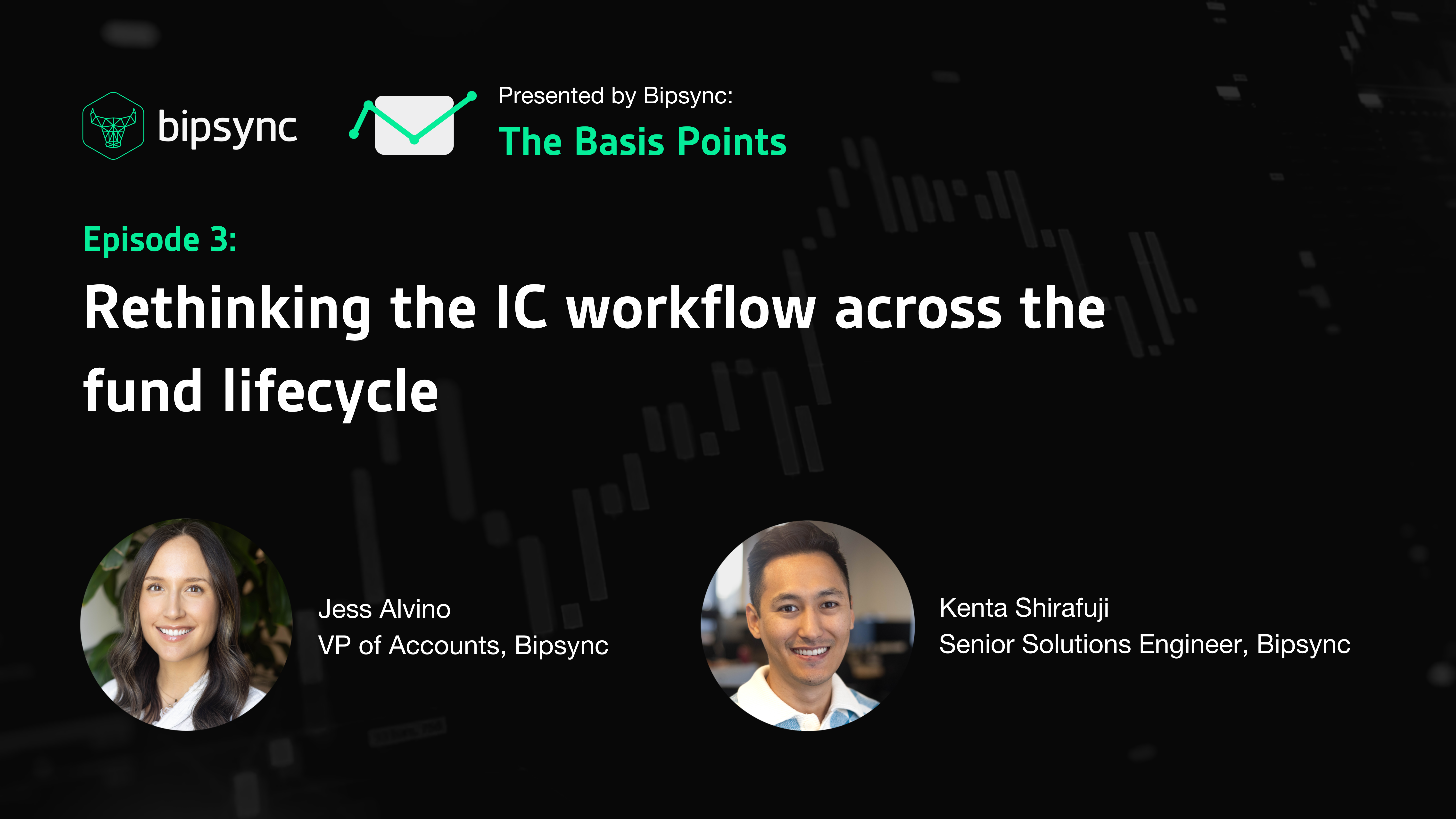 bipsync

Presented by Bipsync:
The Basis Points

Episode 3:
Rethinking the IC workflow across the fund lifecycle

Jess Alvino
VP of Accounts, Bipsync

Kenta Shirafuji
Senior Solutions Engineer, Bipsync